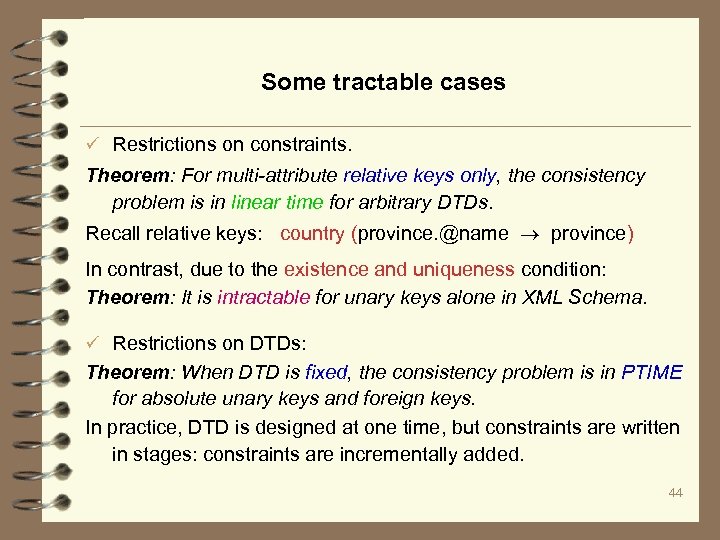 Some tractable cases

✓ Restrictions on constraints.

Theorem: For multi-attribute relative keys only, the consistency problem is in linear time for arbitrary DTDs.

Recall relative keys: country (province.@name $\rightarrow$ province)

In contrast, due to the existence and uniqueness condition:

Theorem: It is intractable for unary keys alone in XML Schema.

✓ Restrictions on DTDs:

Theorem: When DTD is fixed, the consistency problem is in PTIME for absolute unary keys and foreign keys.

In practice, DTD is designed at one time, but constraints are written in stages: constraints are incrementally added.

44